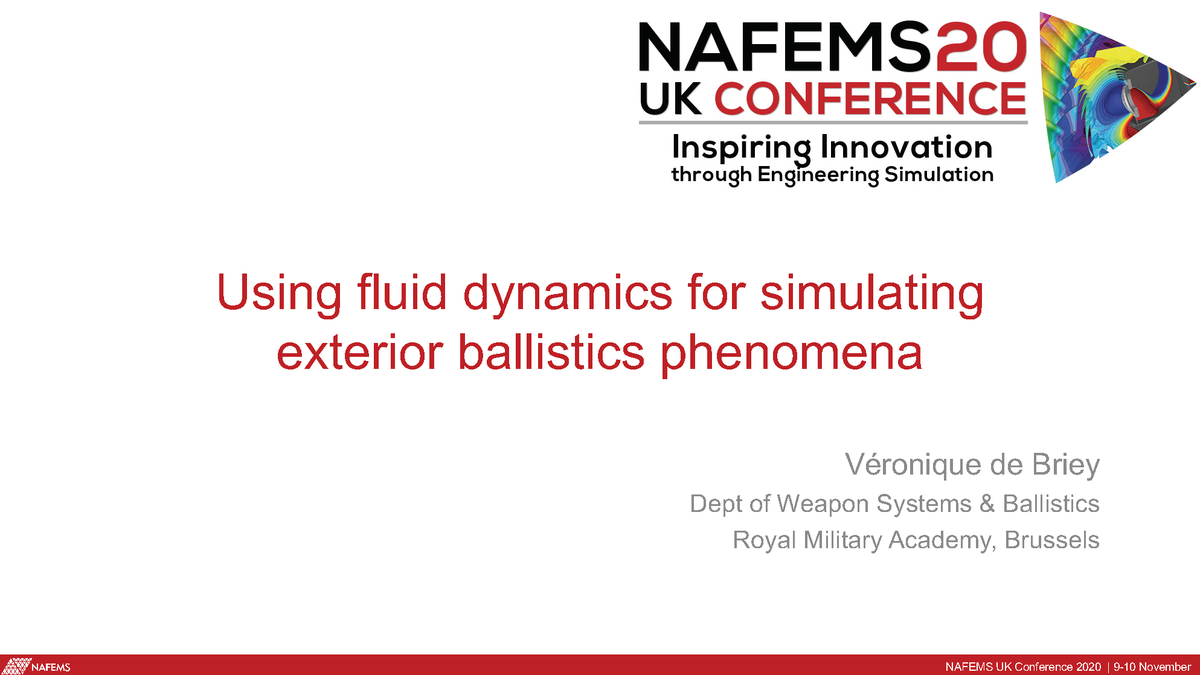 NAFEMS20
UK CONFERENCE
Inspiring Innovation
through Engineering Simulation

Using fluid dynamics for simulating exterior ballistics phenomena

Véronique de Briey
Dept of Weapon Systems & Ballistics
Royal Military Academy, Brussels

NAFEMS

NAFEMS UK Conference 2020 | 9-10 November